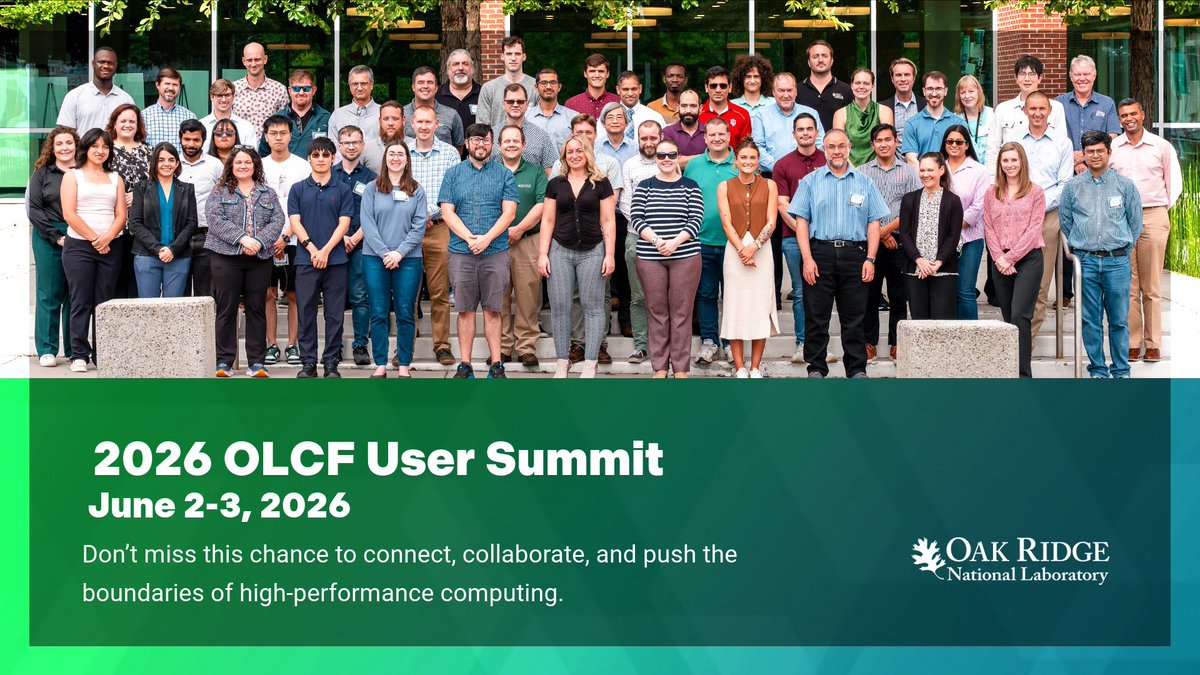 2026 OLCF User Summit
June 2-3, 2026

Don't miss this chance to connect, collaborate, and push the boundaries of high-performance computing.

OAK RIDGE
National Laboratory